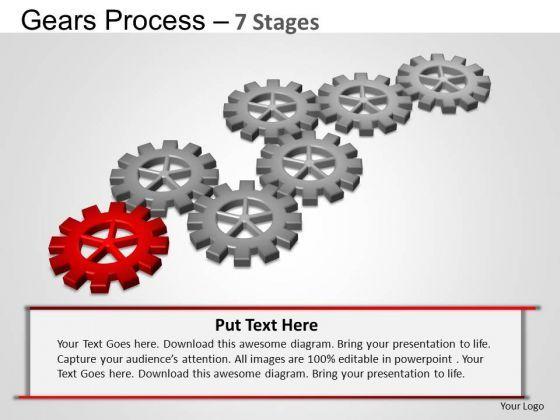 Gears Process – 7 Stages

Put Text Here

Your Text Goes here. Download this awesome diagram. Bring your presentation to life. Capture your audience's attention. All images are 100% editable in powerpoint . Your Text Goes here. Download this awesome diagram. Bring your presentation to life.

Your Logo